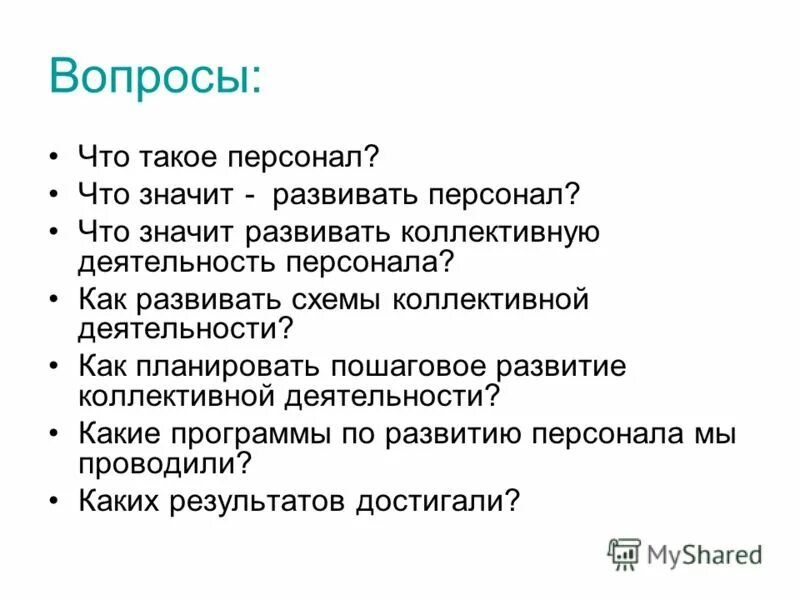 Вопросы:

• Что такое персонал?
• Что значит - развивать персонал?
• Что значит развивать коллективную деятельность персонала?
• Как развивать схемы коллективной деятельности?
• Как планировать пошаговое развитие коллективной деятельности?
• Какие программы по развитию персонала мы проводили?
• Каких результатов достигали?

MyShared